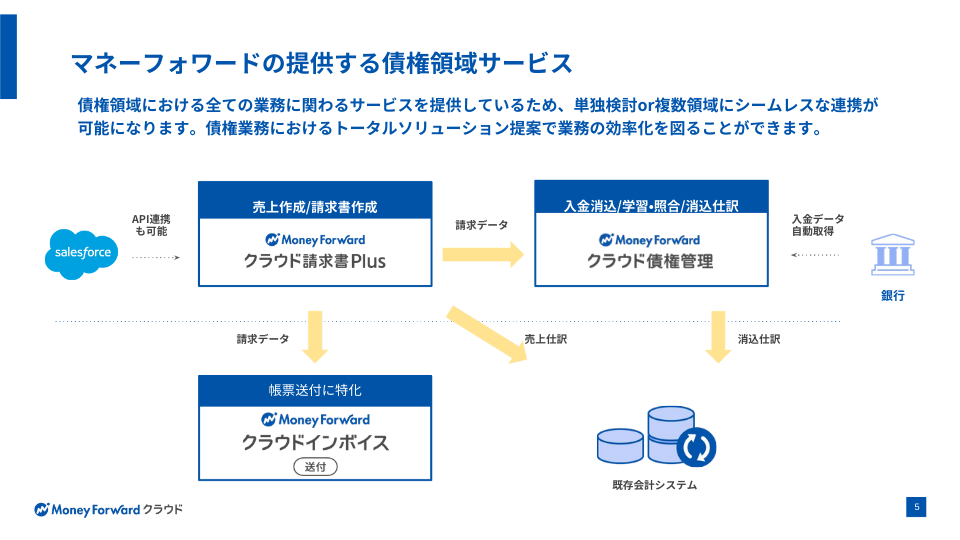 マネーフォワードの提供する債権領域サービス

債権領域における全ての業務に関わるサービスを提供しているため、単独検討or複数領域にシームレスな連携が可能になります。債権業務におけるトータルソリューション提案で業務の効率化を図ることができます。

salesforce

API連携も可能

売上作成/請求書作成

Money Forward
クラウド請求書Plus

請求データ

入金消込/学習・照合/消込仕訳

Money Forward
クラウド債権管理

入金データ自動取得

銀行

請求データ

売上仕訳

消込仕訳

帳票送付に特化

Money Forward
クラウドインボイス

送付

既存会計システム

Money Forward クラウド

5